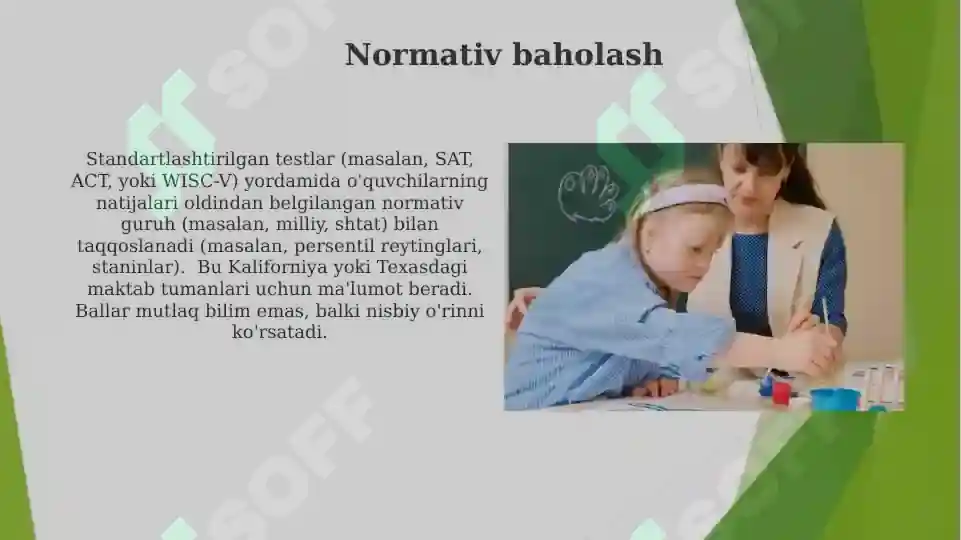 Normativ baholash

Standartlashtirilgan testlar (masalan, SAT, ACT, yoki WISC-V) yordamida o'quvchilarning natijalari oldindan belgilangan normativ guruh (masalan, milliy, shtat) bilan taqqoslanadi (masalan, persentil reytinglari, staninlar). Bu Kaliforniya yoki Texasdagi maktab tumanlari uchun ma'lumot beradi. Ballar mutlaq bilim emas, balki nisbiy o'rinni ko'rsatadi.

SOFF
SOFF
SOFF
SOFF